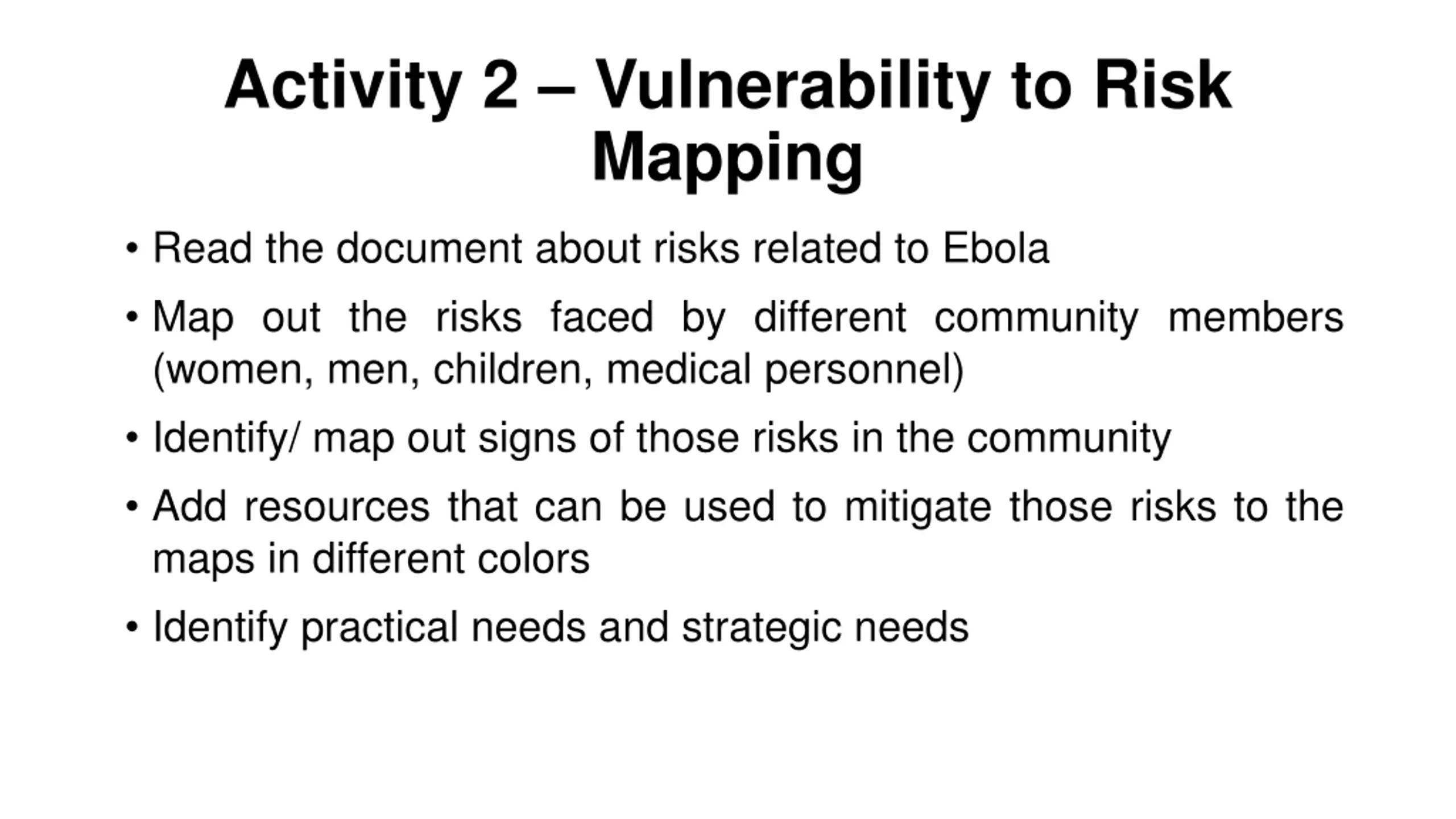 Activity 2 – Vulnerability to Risk Mapping

• Read the document about risks related to Ebola

• Map out the risks faced by different community members (women, men, children, medical personnel)

• Identify/ map out signs of those risks in the community

• Add resources that can be used to mitigate those risks to the maps in different colors

• Identify practical needs and strategic needs